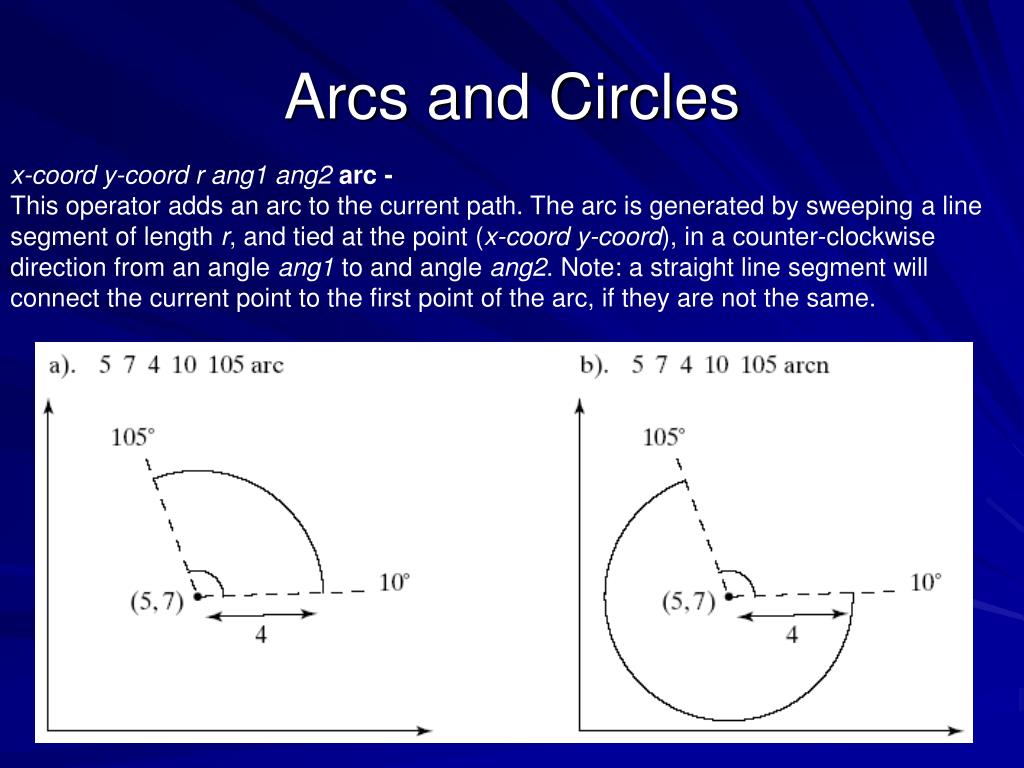 Arcs and Circles

x-coord y-coord r ang1 ang2 arc -
This operator adds an arc to the current path. The arc is generated by sweeping a line segment of length r, and tied at the point (x-coord y-coord), in a counter-clockwise direction from an angle ang1 to and angle ang2. Note: a straight line segment will connect the current point to the first point of the arc, if they are not the same.

a). 5 7 4 10 105 arc

105°

10°

(5, 7)

4

b). 5 7 4 10 105 arcn

105°

10°

(5, 7)

4